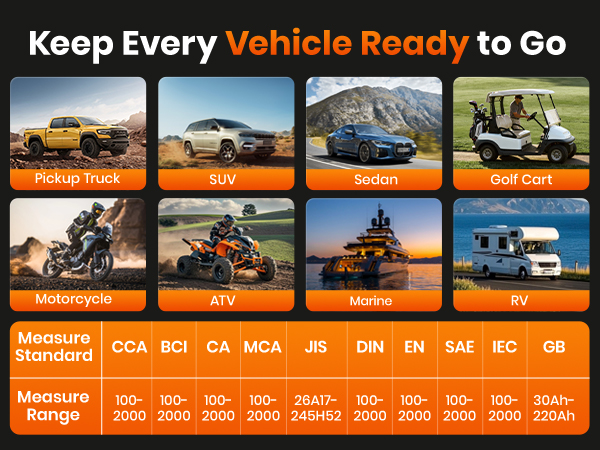 Keep Every Vehicle Ready to Go

Pickup Truck
SUV
Sedan
Golf Cart
Motorcycle
ATV
Marine
RV

| Measure Standard | CCA | BCI | CA | MCA | JIS | DIN | EN | SAE | IEC | GB |
|---|---|---|---|---|---|---|---|---|---|---|
| Measure Range | 100-2000 | 100-2000 | 100-2000 | 100-2000 | 26A17-245H52 | 100-2000 | 100-2000 | 100-2000 | 100-2000 | 30Ah-220Ah |